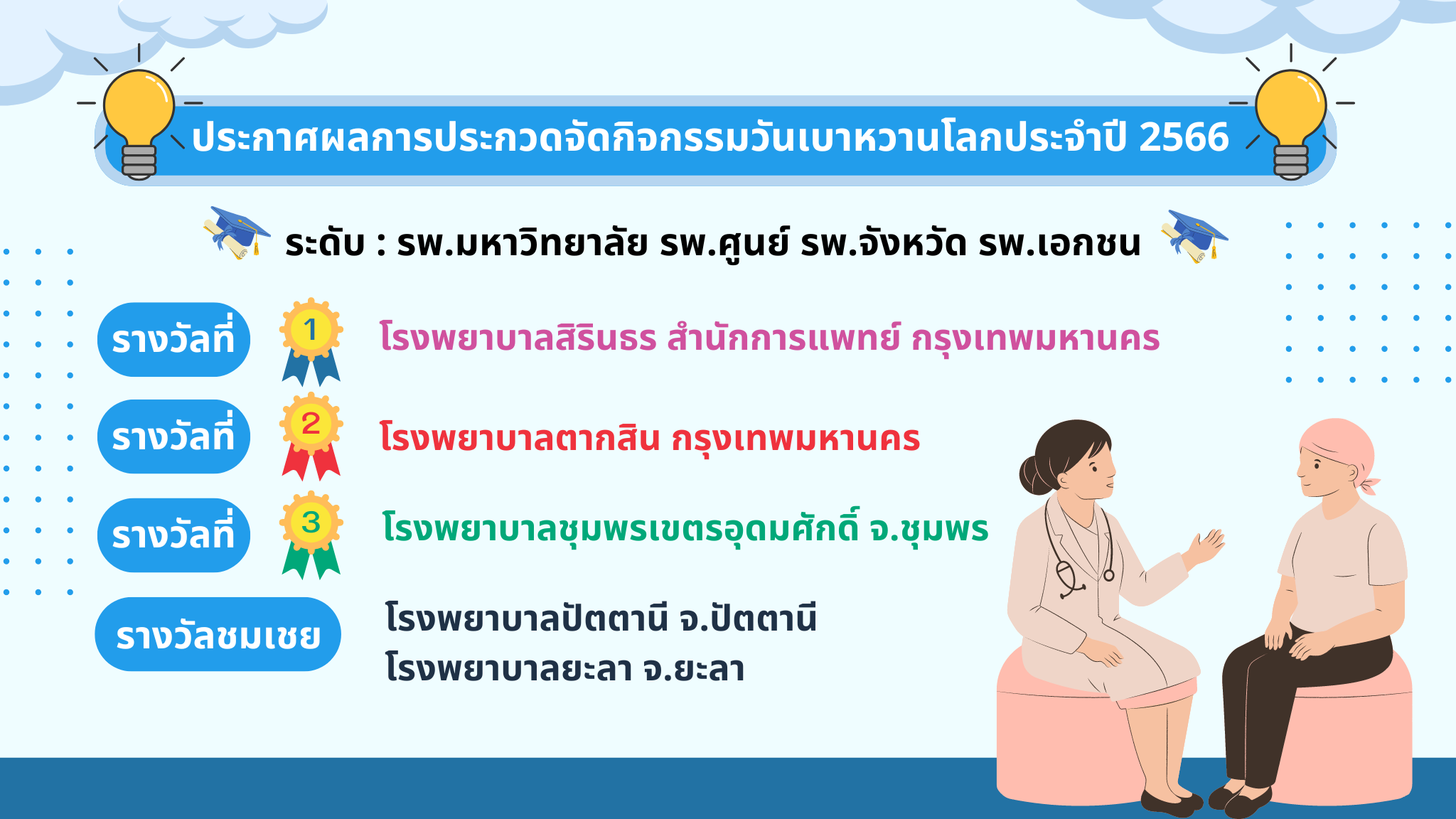 ประกาศผลการประกวดจัดกิจกรรมวันเบาหวานโลกประจำปี 2566

ระดับ : รพ.มหาวิทยาลัย รพ.ศูนย์ รพ.จังหวัด รพ.เอกชน

รางวัลที่ 1 โรงพยาบาลสิรินธร สำนักการแพทย์ กรุงเทพมหานคร

รางวัลที่ 2 โรงพยาบาลตากสิน กรุงเทพมหานคร

รางวัลที่ 3 โรงพยาบาลชุมพรเขตรอุดมศักดิ์ จ.ชุมพร

รางวัลชมเชย โรงพยาบาลปัตตานี จ.ปัตตานี
โรงพยาบาลยะลา จ.ยะลา